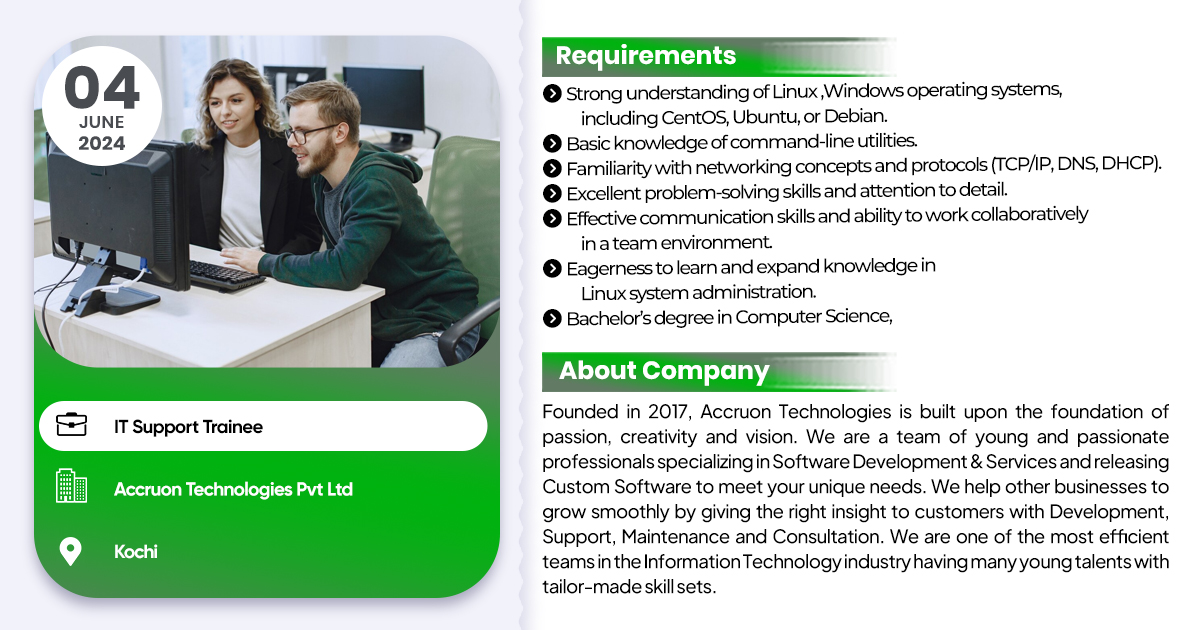 04
JUNE
2024

IT Support Trainee

Accruon Technologies Pvt Ltd

Kochi

Requirements

Strong understanding of Linux ,Windows operating systems, including CentOS, Ubuntu, or Debian.

Basic knowledge of command-line utilities.

Familiarity with networking concepts and protocols (TCP/IP, DNS, DHCP).

Excellent problem-solving skills and attention to detail.

Effective communication skills and ability to work collaboratively in a team environment.

Eagerness to learn and expand knowledge in Linux system administration.

Bachelor's degree in Computer Science,

About Company

Founded in 2017, Accruon Technologies is built upon the foundation of passion, creativity and vision. We are a team of young and passionate professionals specializing in Software Development & Services and releasing Custom Software to meet your unique needs. We help other businesses to grow smoothly by giving the right insight to customers with Development, Support, Maintenance and Consultation. We are one of the most efficient teams in the Information Technology industry having many young talents with tailor-made skill sets.